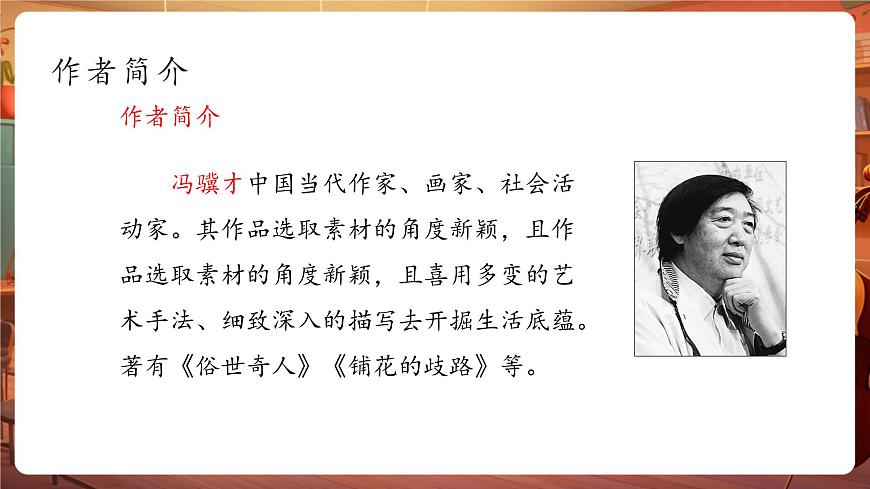 作者简介

作者简介

冯骥才中国当代作家、画家、社会活动家。其作品选取素材的角度新颖，且作品选取素材的角度新颖，且喜用多变的艺术手法、细致深入的描写去开掘生活底蕴。著有《俗世奇人》《铺花的歧路》等。